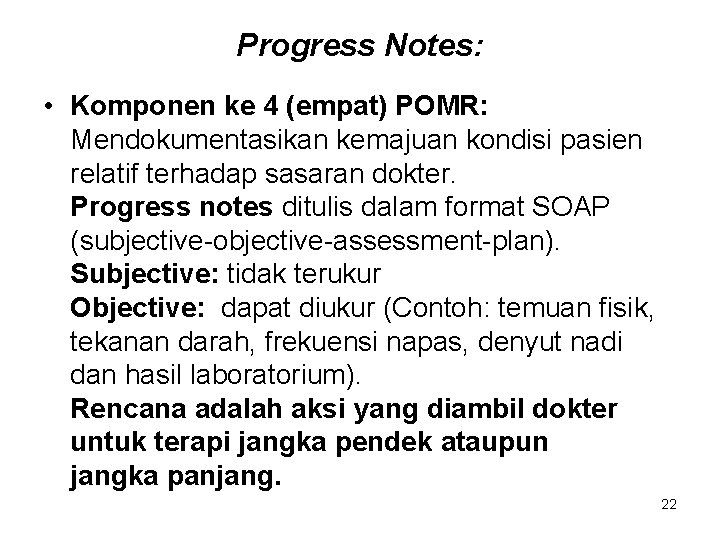 Progress Notes:

• Komponen ke 4 (empat) POMR: Mendokumentasikan kemajuan kondisi pasien relatif terhadap sasaran dokter.
Progress notes ditulis dalam format SOAP (subjective-objective-assessment-plan).
Subjective: tidak terukur
Objective: dapat diukur (Contoh: temuan fisik, tekanan darah, frekuensi napas, denyut nadi dan hasil laboratorium).
Rencana adalah aksi yang diambil dokter untuk terapi jangka pendek ataupun jangka panjang.

22